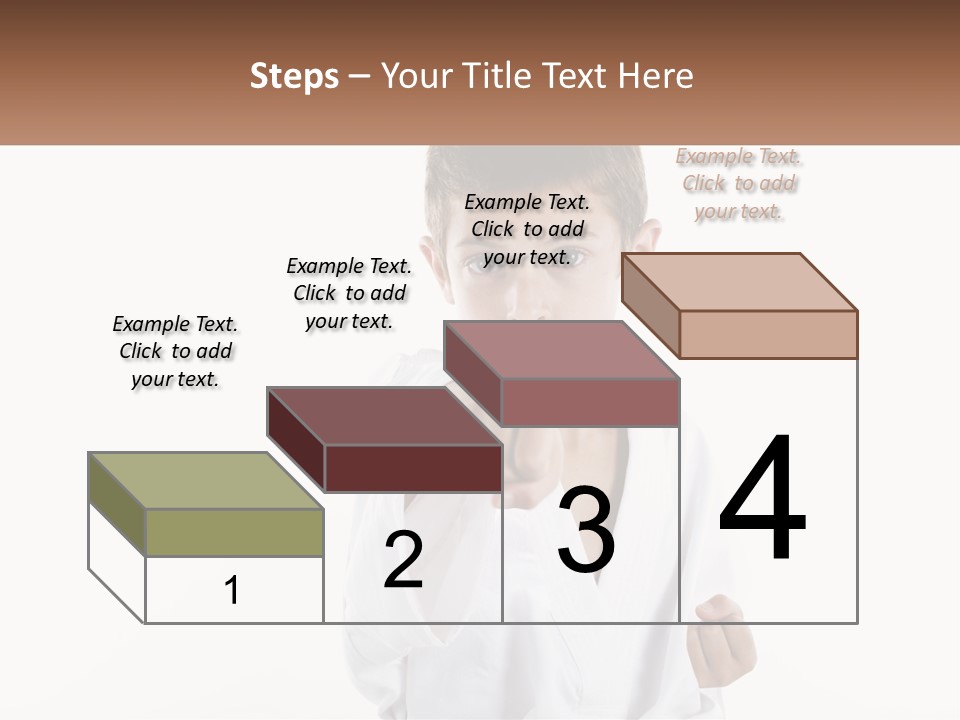 Steps – Your Title Text Here

Example Text. Click to add your text.

Example Text. Click to add your text.

Example Text. Click to add your text.

Example Text. Click to add your text.

1

2

3

4